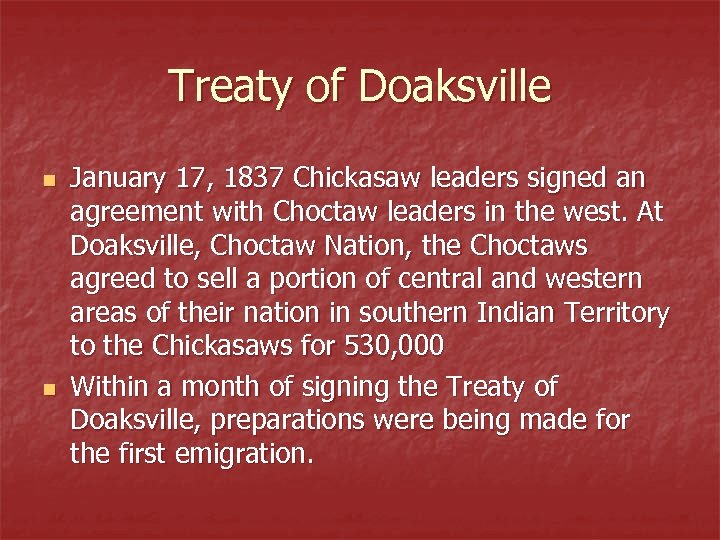 Treaty of Doaksville

- January 17, 1837 Chickasaw leaders signed an agreement with Choctaw leaders in the west. At Doaksville, Choctaw Nation, the Choctaws agreed to sell a portion of central and western areas of their nation in southern Indian Territory to the Chickasaws for 530,000
- Within a month of signing the Treaty of Doaksville, preparations were being made for the first emigration.